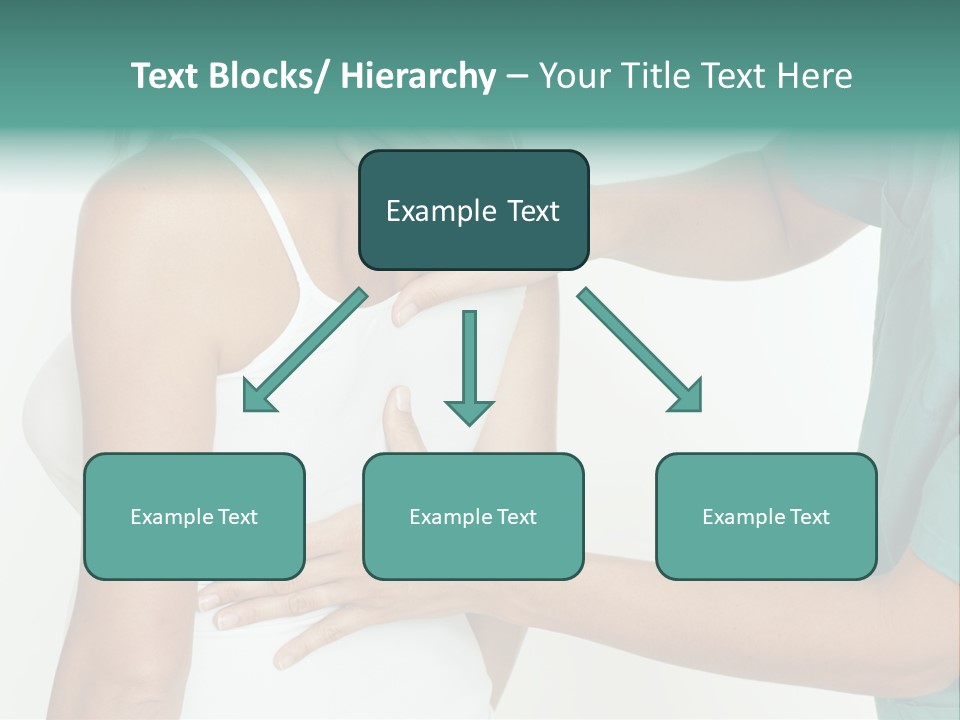 Text Blocks/ Hierarchy – Your Title Text Here

Example Text

Example Text

Example Text

Example Text